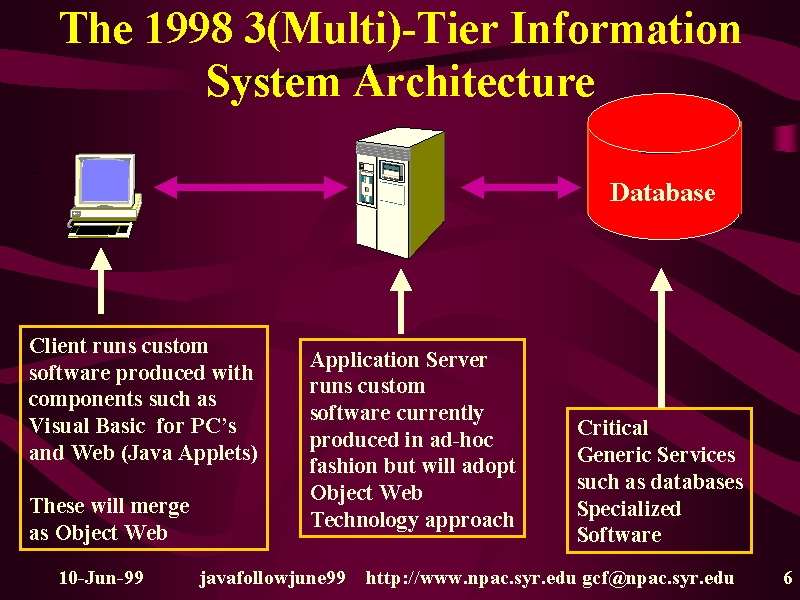 The 1998 3(Multi)-Tier Information System Architecture

Database

Client runs custom software produced with components such as Visual Basic for PC's and Web (Java Applets)

These will merge as Object Web

Application Server runs custom software currently produced in ad-hoc fashion but will adopt Object Web Technology approach

Critical Generic Services such as databases Specialized Software

10-Jun-99 javafollowjune99 http://www.npac.syr.edu gcf@npac.syr.edu 6